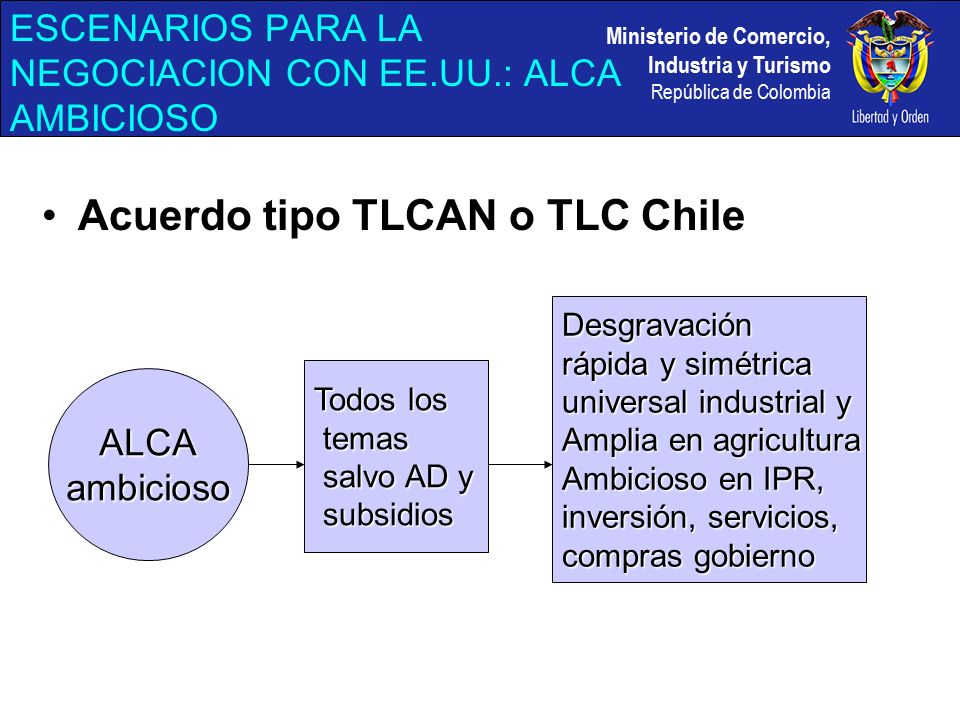 ESCENARIOS PARA LA NEGOCIACION CON EE.UU.: ALCA AMBICIOSO

Ministerio de Comercio, Industria y Turismo
República de Colombia

Libertad y Orden

• Acuerdo tipo TLCAN o TLC Chile

ALCA ambicioso

Todos los temas salvo AD y subsidios

Desgravación rápida y simétrica universal industrial y Amplia en agricultura Ambicioso en IPR, inversión, servicios, compras gobierno